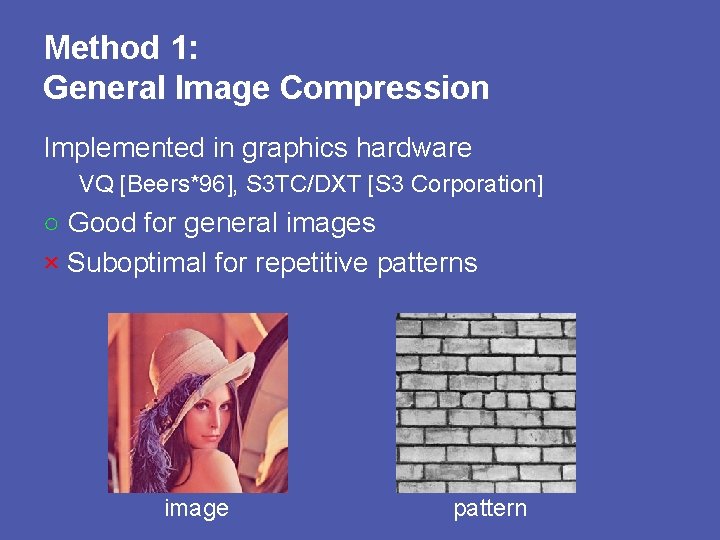 Method 1:
General Image Compression

Implemented in graphics hardware

VQ [Beers*96], S3TC/DXT [S3 Corporation]

○ Good for general images

× Suboptimal for repetitive patterns

image

pattern